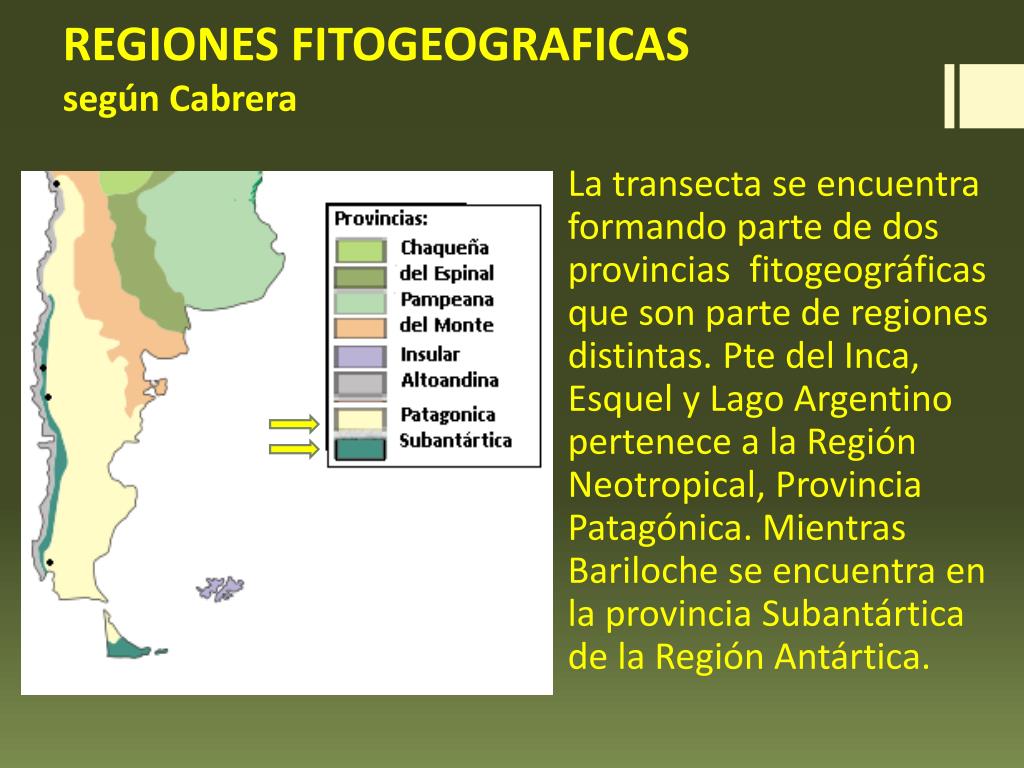 REGIONES FITOGEOGRAFICAS
según Cabrera

Provincias:
Chaqueña
del Espinal
Pampeana
del Monte
Insular
Altoandina
Patagonica
Subantártica

La transecta se encuentra formando parte de dos provincias fitogeográficas que son parte de regiones distintas. Pte del Inca, Esquel y Lago Argentino pertenece a la Región Neotropical, Provincia Patagónica. Mientras Bariloche se encuentra en la provincia Subantártica de la Región Antártica.